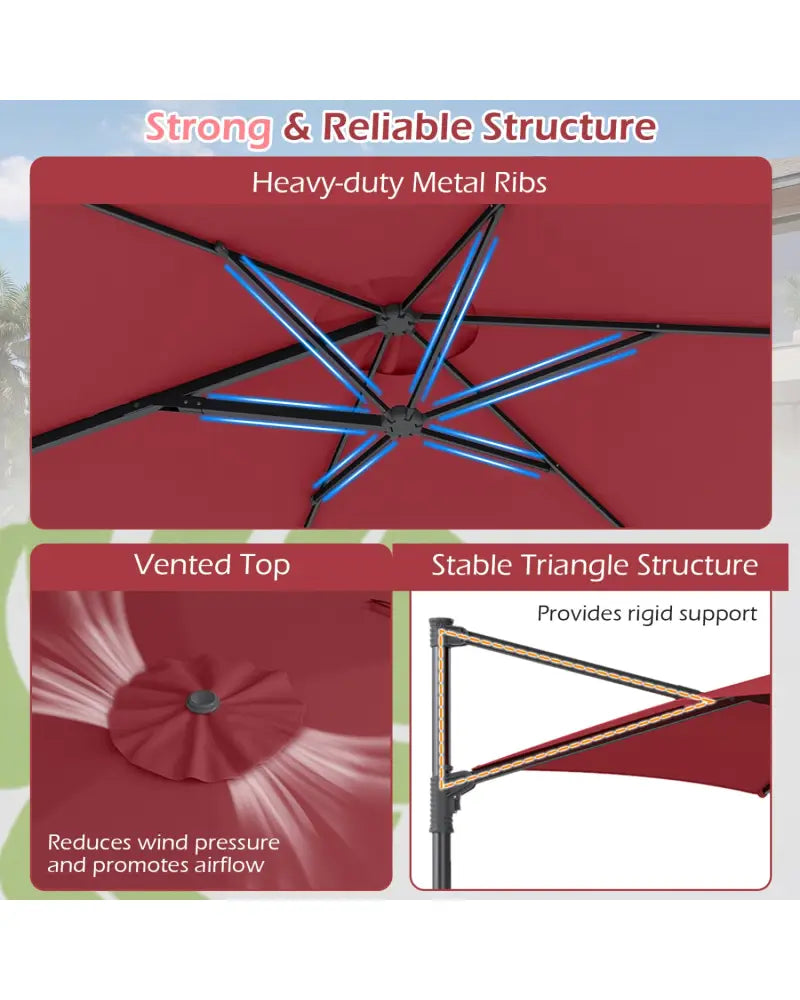 Strong & Reliable Structure

Heavy-duty Metal Ribs

Vented Top

Reduces wind pressure and promotes airflow

Stable Triangle Structure

Provides rigid support